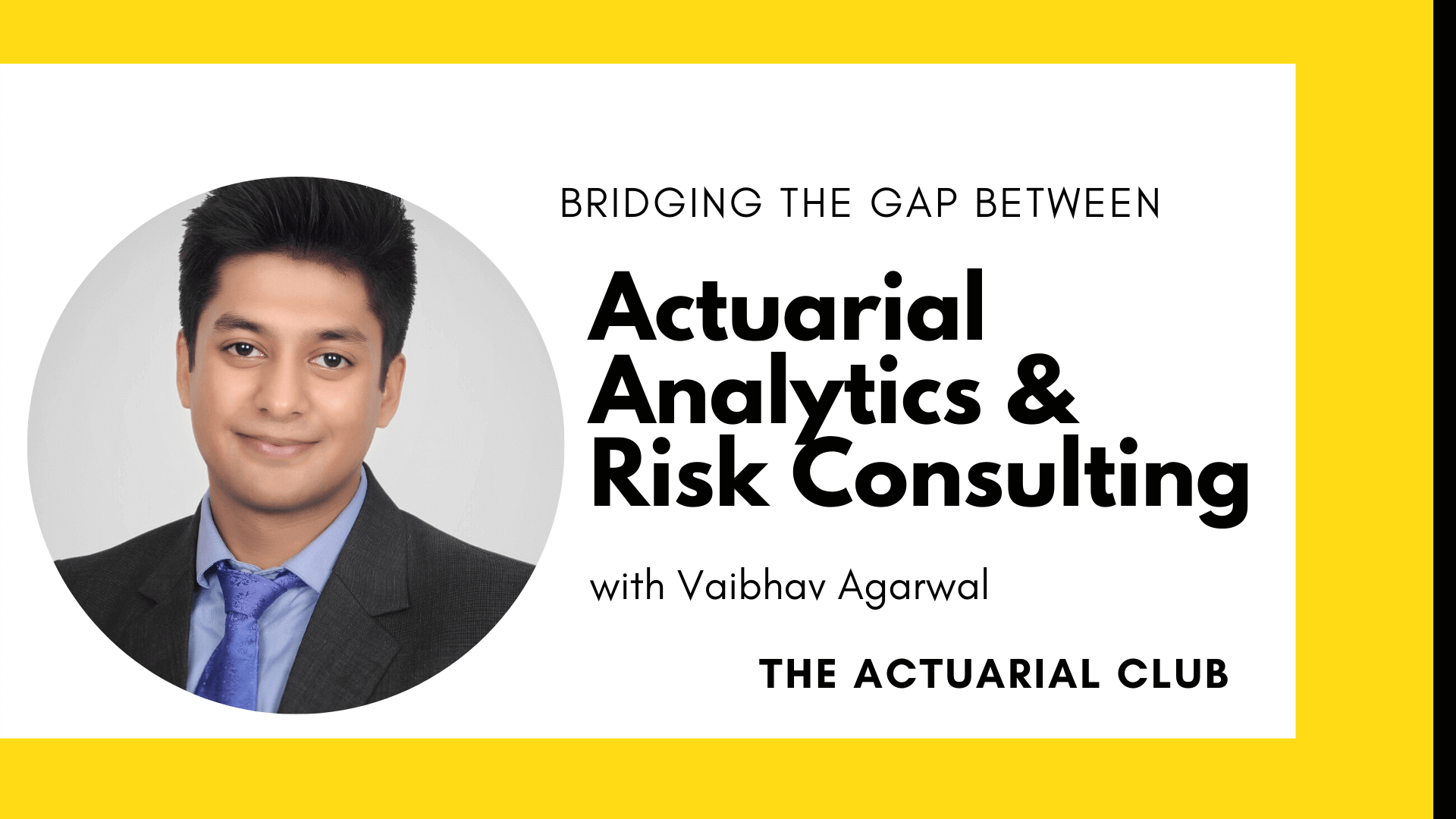 BRIDGING THE GAP BETWEEN

Actuarial Analytics & Risk Consulting

with Vaibhav Agarwal

THE ACTUARIAL CLUB